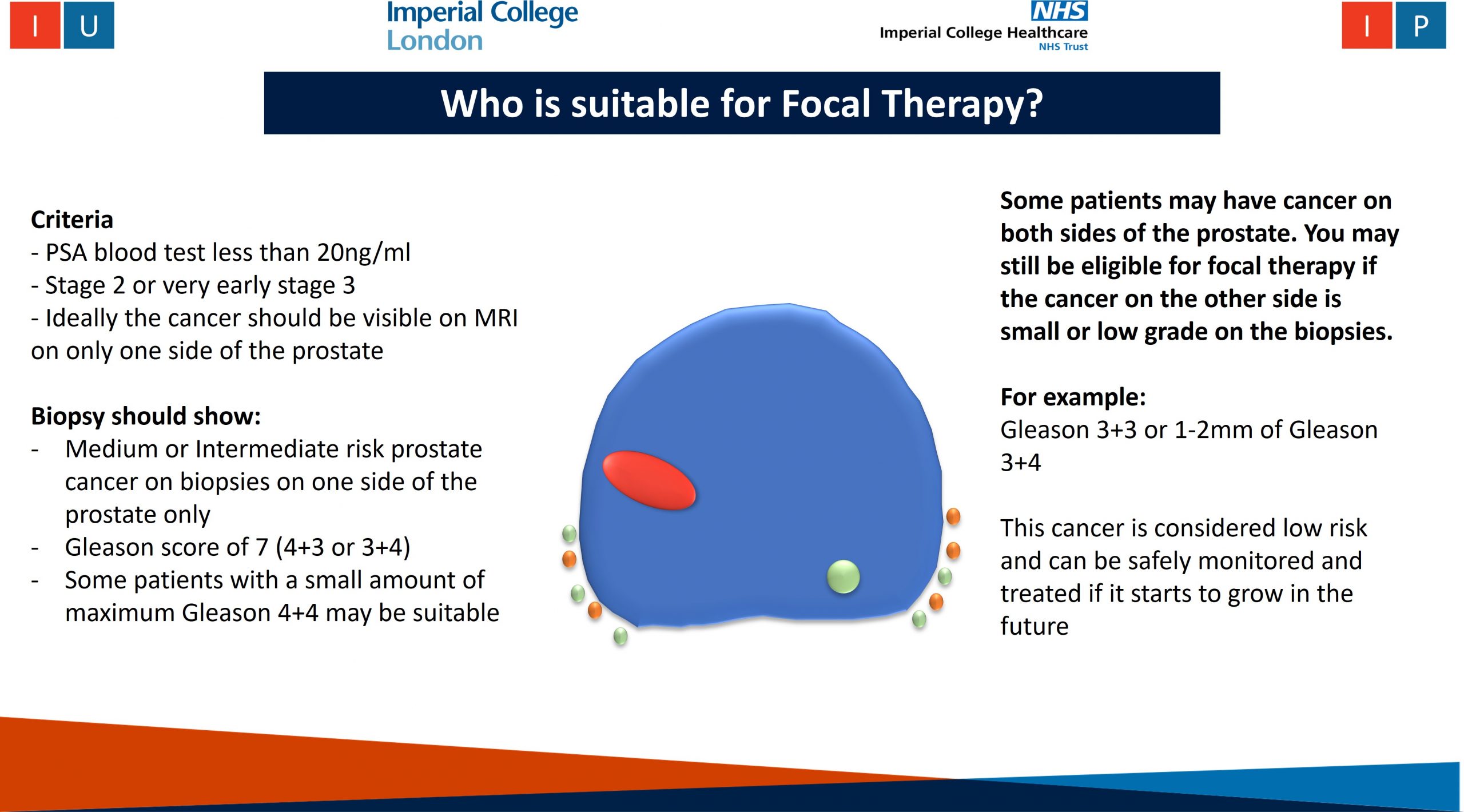 I U

Imperial College London

NHS
Imperial College Healthcare
NHS Trust

I P

Who is suitable for Focal Therapy?

Criteria
- PSA blood test less than 20ng/ml
- Stage 2 or very early stage 3
- Ideally the cancer should be visible on MRI on only one side of the prostate

Biopsy should show:
- Medium or Intermediate risk prostate cancer on biopsies on one side of the prostate only
- Gleason score of 7 (4+3 or 3+4)
- Some patients with a small amount of maximum Gleason 4+4 may be suitable

Some patients may have cancer on both sides of the prostate. You may still be eligible for focal therapy if the cancer on the other side is small or low grade on the biopsies.

For example:
Gleason 3+3 or 1-2mm of Gleason 3+4

This cancer is considered low risk and can be safely monitored and treated if it starts to grow in the future